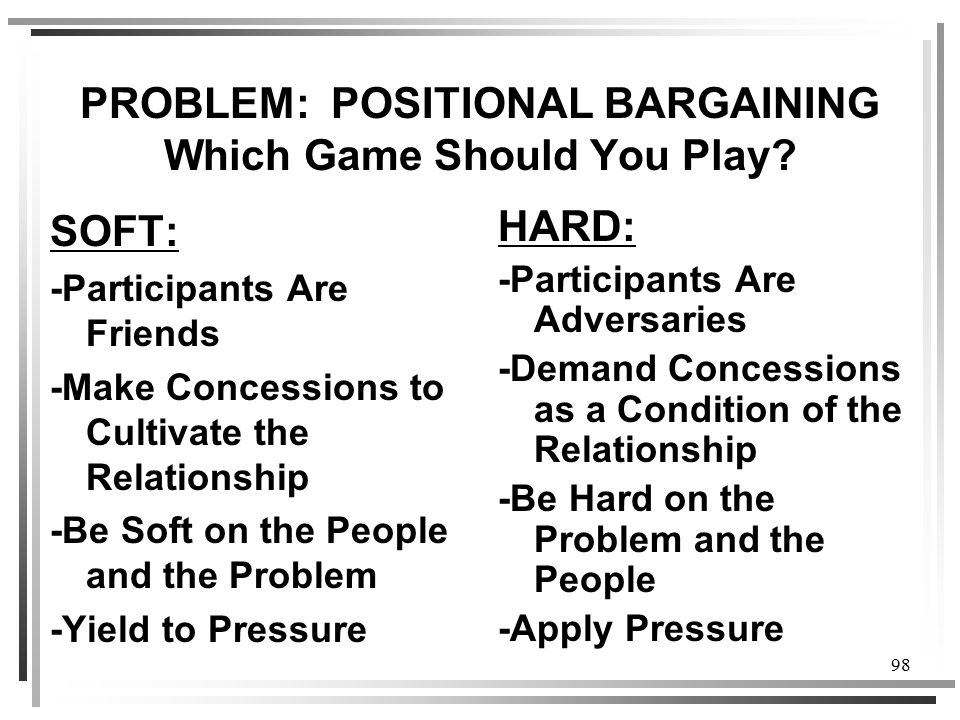 PROBLEM: POSITIONAL BARGAINING
Which Game Should You Play?

SOFT:

-Participants Are Friends

-Make Concessions to Cultivate the Relationship

-Be Soft on the People and the Problem

-Yield to Pressure

HARD:

-Participants Are Adversaries

-Demand Concessions as a Condition of the Relationship

-Be Hard on the Problem and the People

-Apply Pressure

98